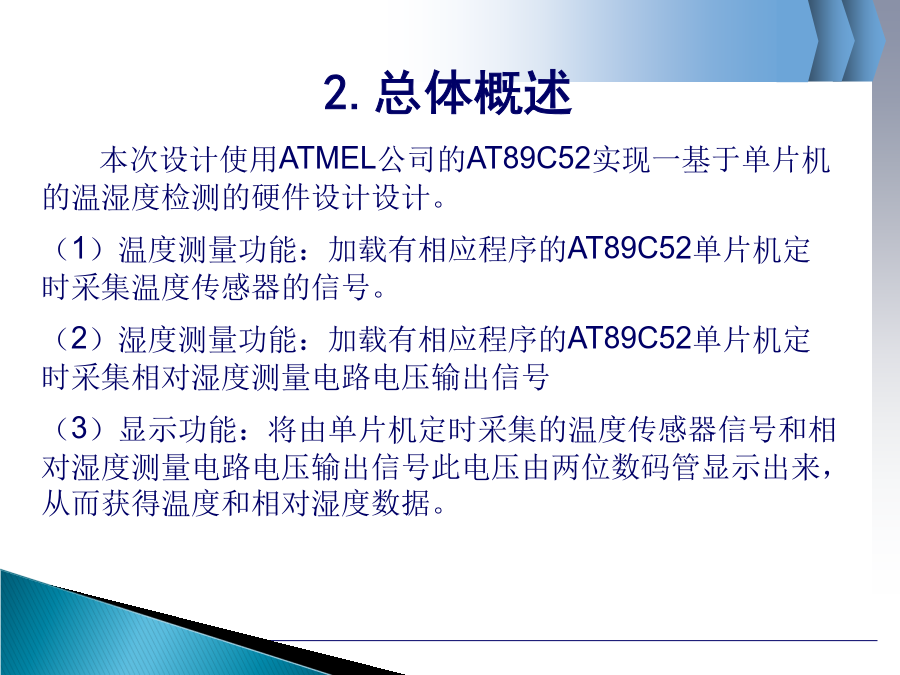 2. 总体概述

本次设计使用ATMEL公司的AT89C52实现一基于单片机的温湿度检测的硬件设计设计。

（1）温度测量功能：加载有相应程序的AT89C52单片机定时采集温度传感器的信号。

（2）湿度测量功能：加载有相应程序的AT89C52单片机定时采集相对湿度测量电路电压输出信号

（3）显示功能：将由单片机定时采集的温度传感器信号和相对湿度测量电路电压输出信号此电压由两位数码管显示出来，从而获得温度和相对湿度数据。